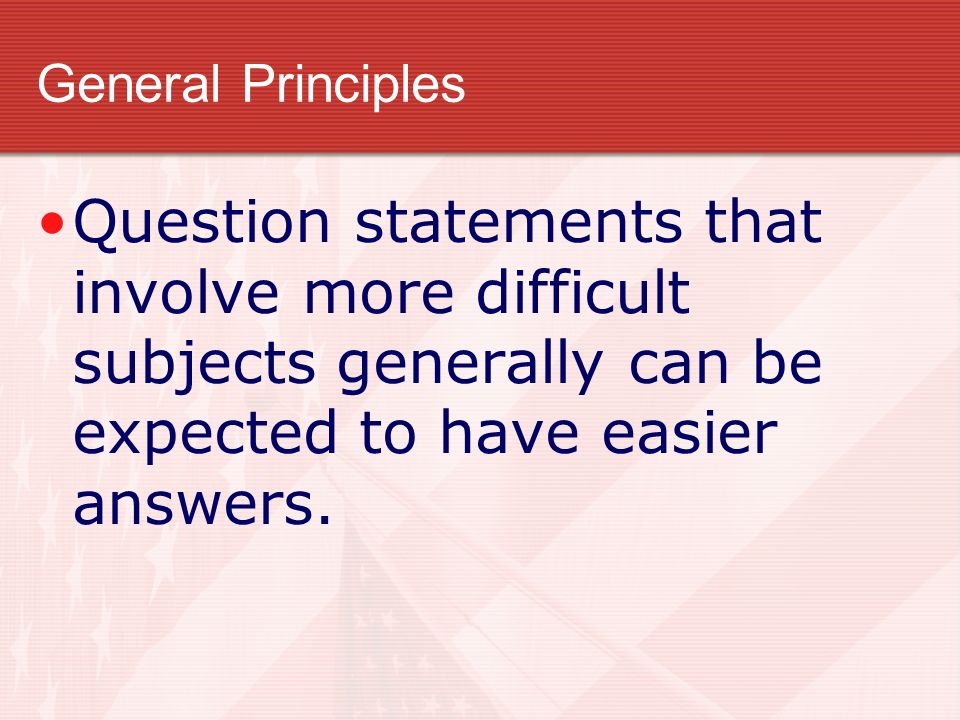 General Principles

• Question statements that involve more difficult subjects generally can be expected to have easier answers.